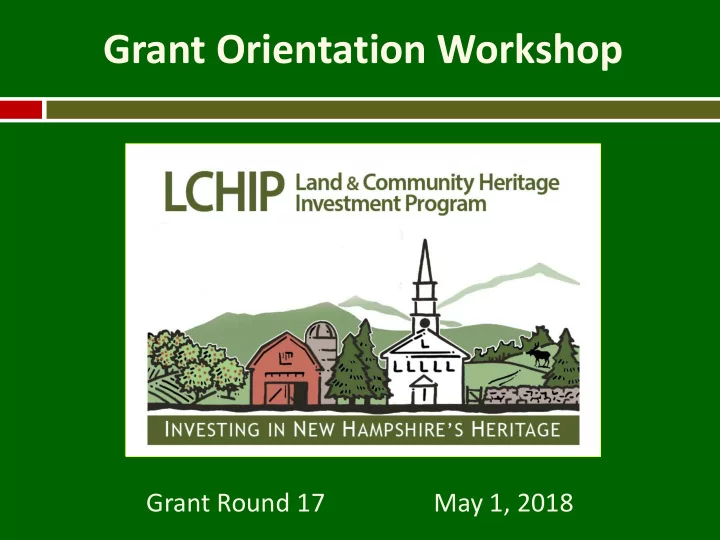 Grant Orientation Workshop

LCHIP Land & Community Heritage Investment Program

INVESTING IN NEW HAMPSHIRE'S HERITAGE

Grant Round 17 May 1, 2018